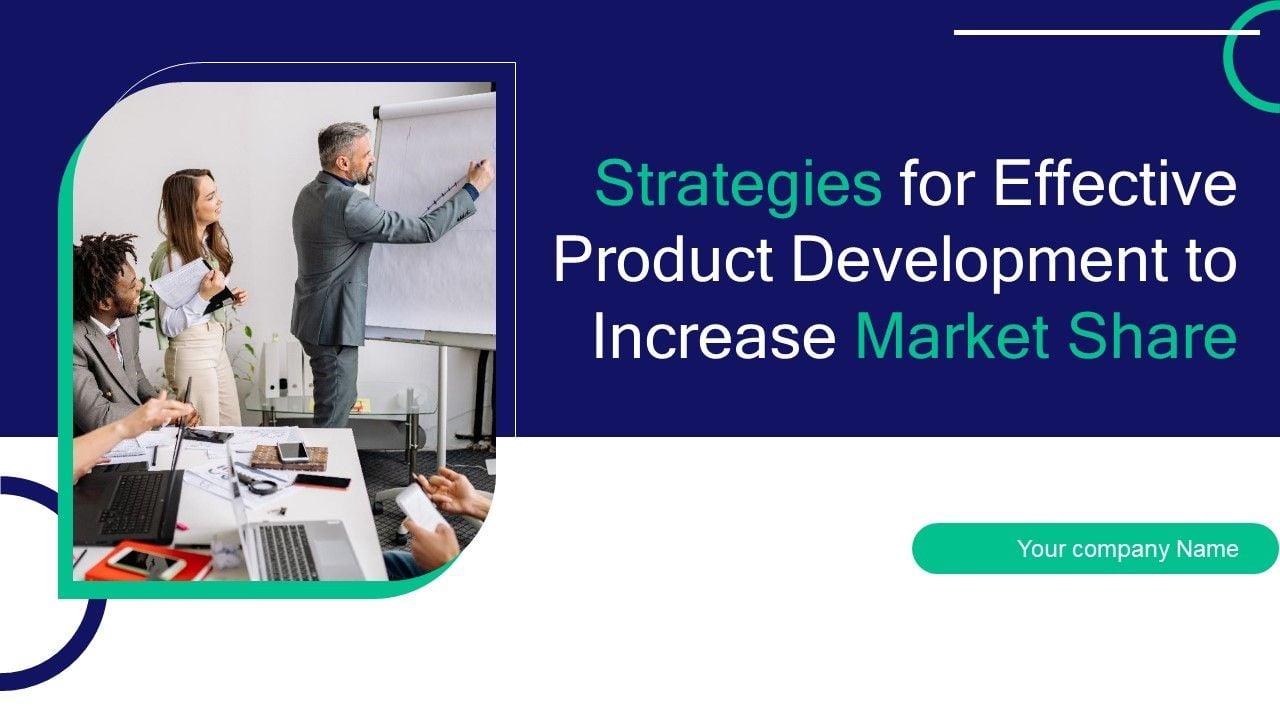 Strategies for Effective Product Development to Increase Market Share

Your company Name